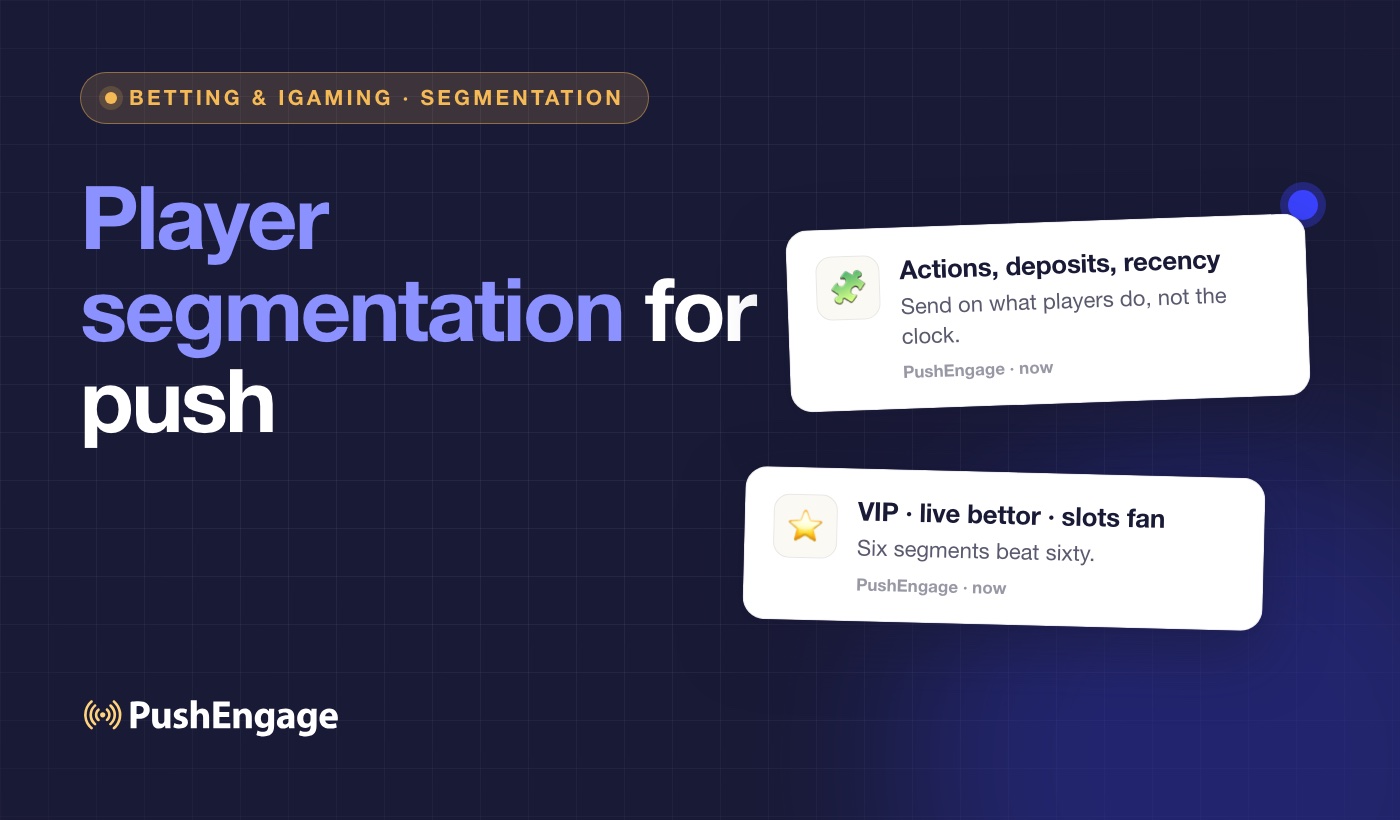 BETTING & IGAMING · SEGMENTATION

Player segmentation for push

Actions, deposits, recency
Send on what players do, not the clock.
PushEngage · now

VIP · live bettor · slots fan
Six segments beat sixty.
PushEngage · now

PushEngage